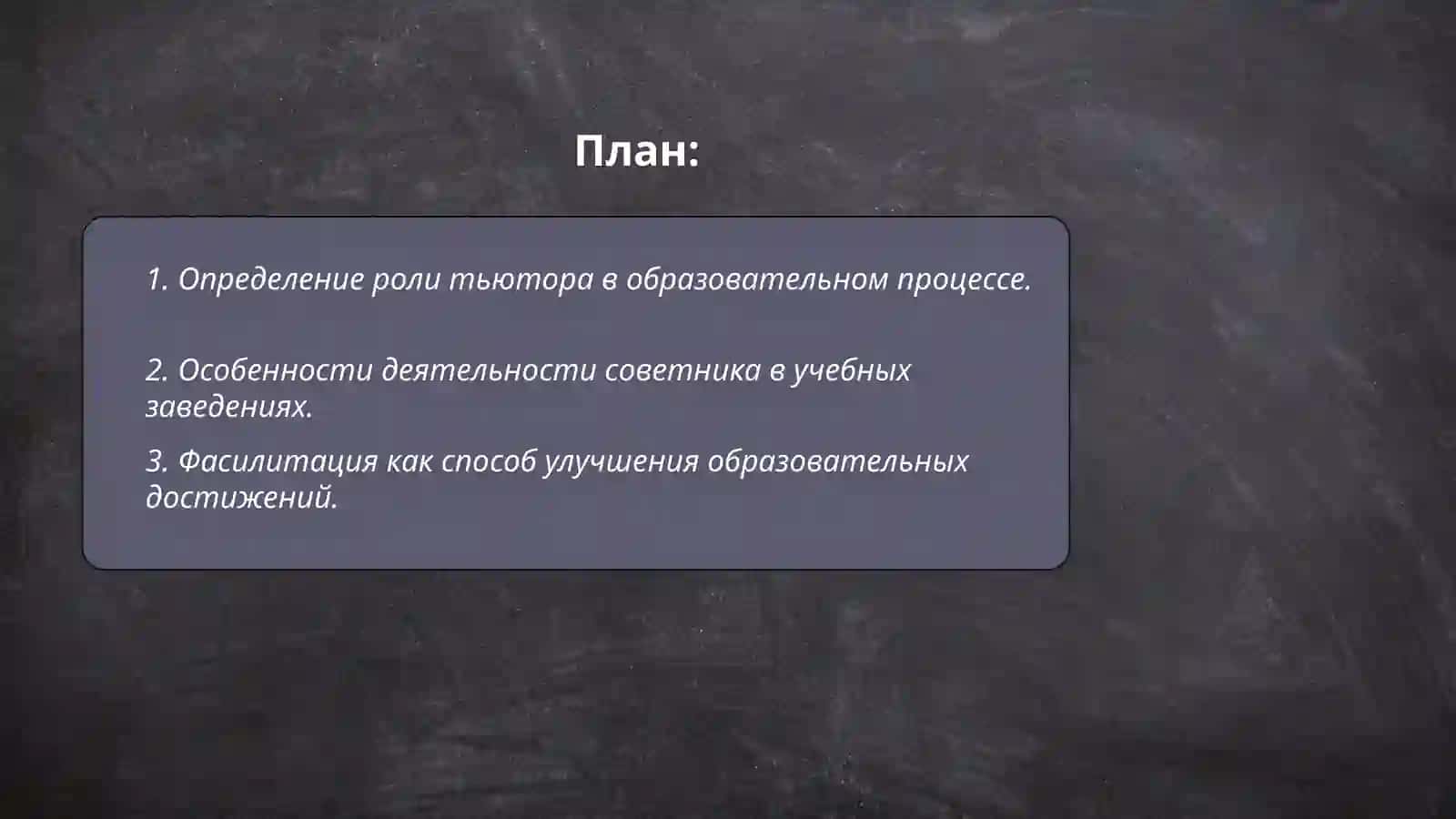 План:

1. Определение роли тьютора в образовательном процессе.

2. Особенности деятельности советника в учебных заведениях.

3. Фасилитация как способ улучшения образовательных достижений.